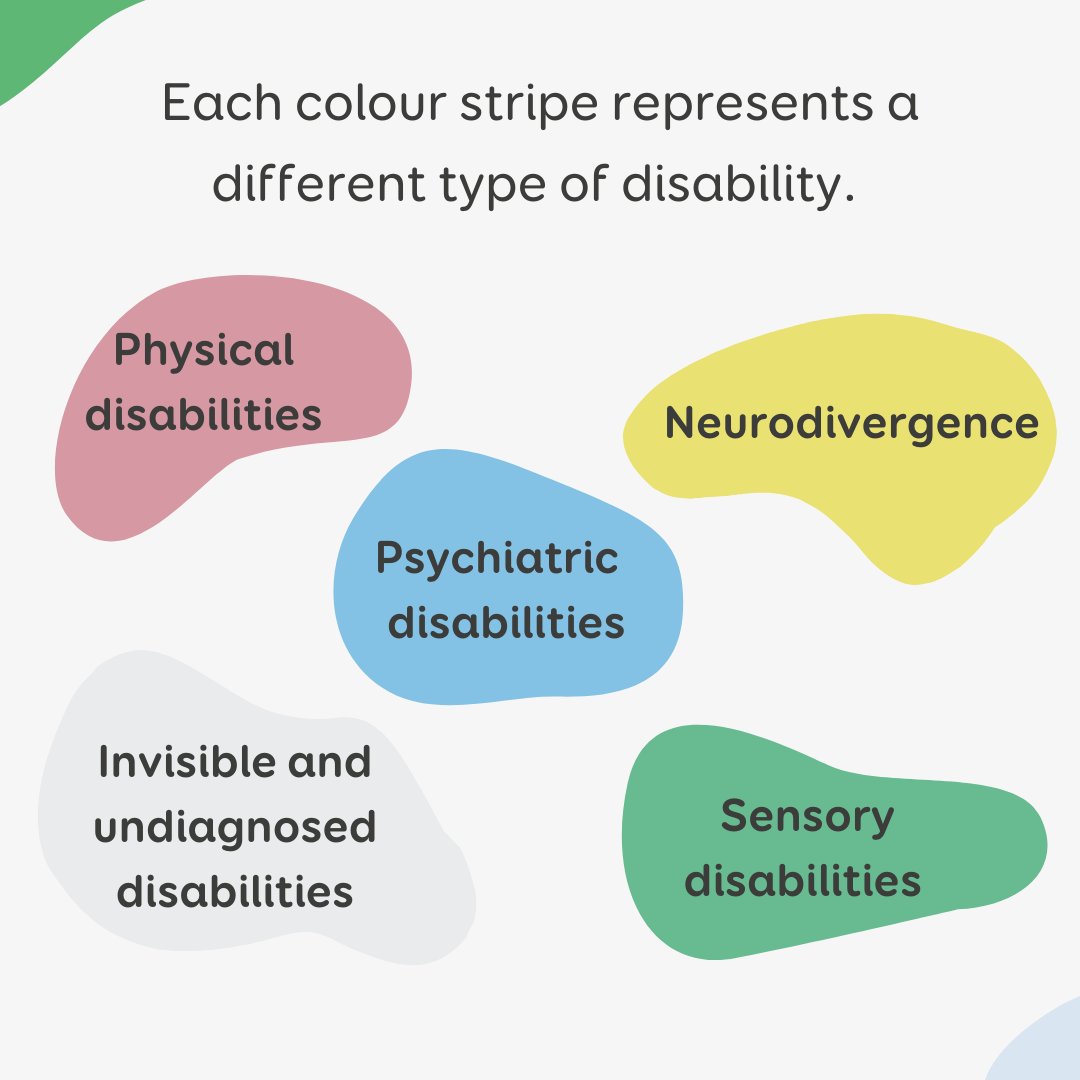 Each colour stripe represents a different type of disability.

Physical disabilities

Neurodivergence

Psychiatric disabilities

Invisible and undiagnosed disabilities

Sensory disabilities